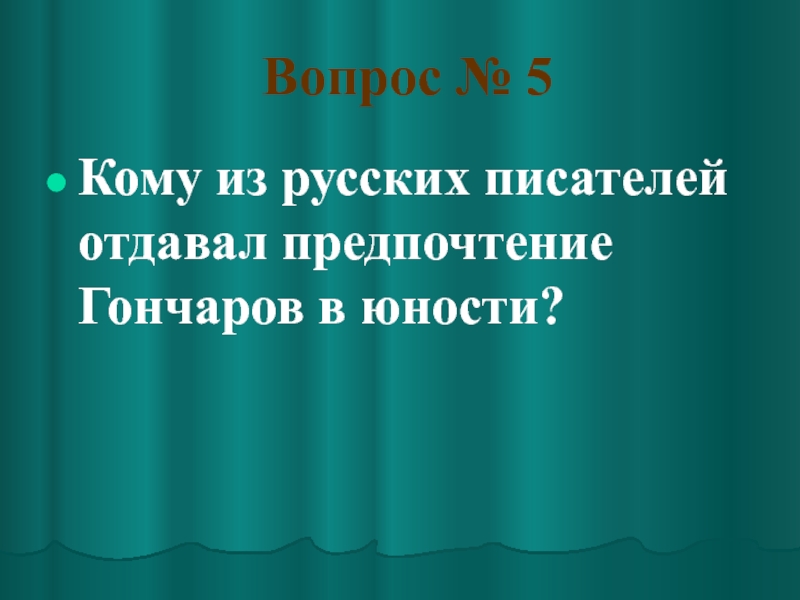 Вопрос № 5

Кому из русских писателей отдавал предпочтение Гончаров в юности?